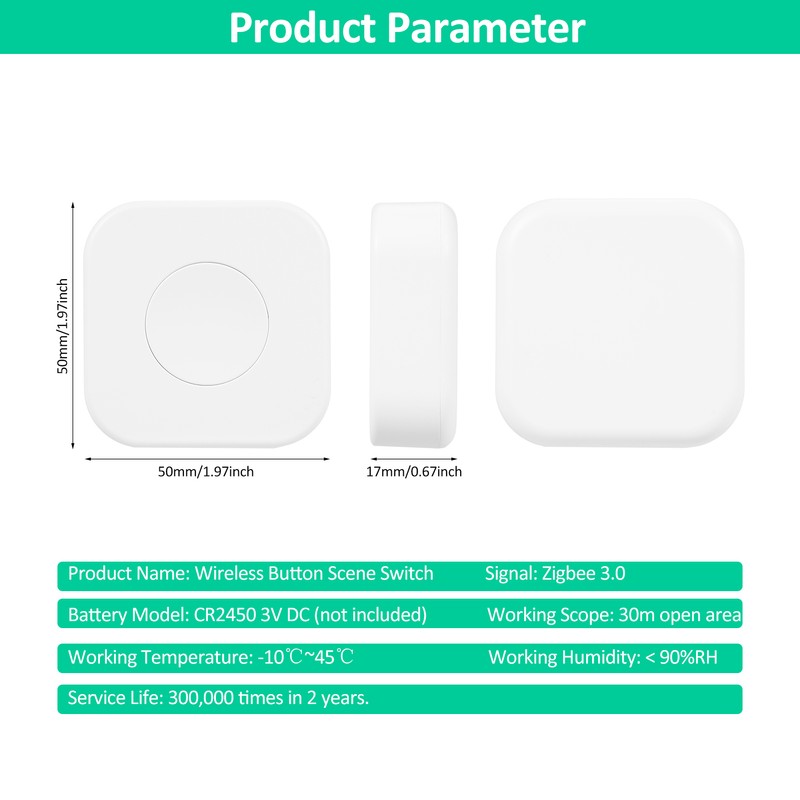 Product Parameter

50mm/1.97inch

50mm/1.97inch

17mm/0.67inch

Product Name: Wireless Button Scene Switch Signal: Zigbee 3.0

Battery Model: CR2450 3V DC (not included) Working Scope: 30m open area

Working Temperature: -10℃~45℃ Working Humidity: < 90%RH

Service Life: 300,000 times in 2 years.